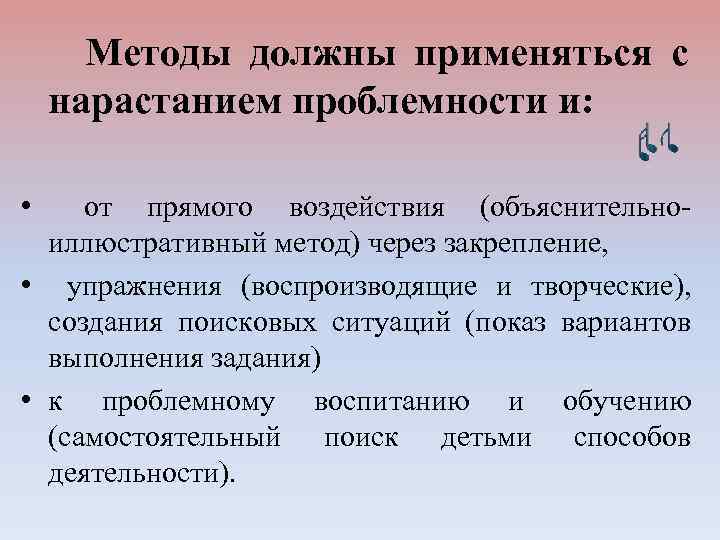 Методы должны применяться с нарастанием проблемности и:

• от прямого воздействия (объяснительно-иллюстративный метод) через закрепление,

• упражнения (воспроизводящие и творческие), создания поисковых ситуаций (показ вариантов выполнения задания)

• к проблемному воспитанию и обучению (самостоятельный поиск детьми способов деятельности).